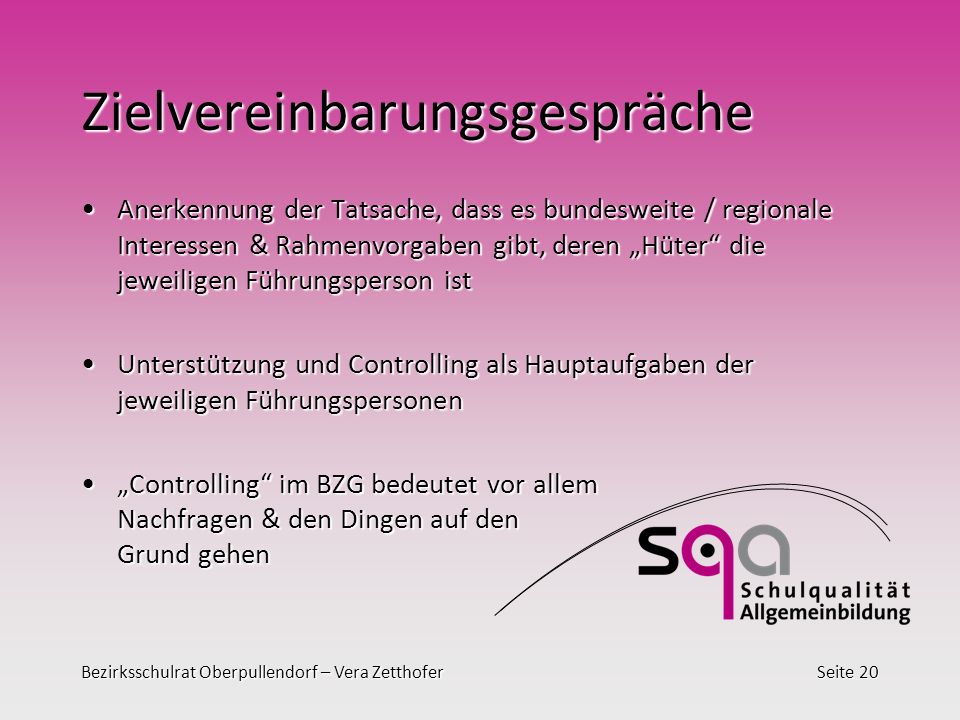 Zielvereinbarungsgespräche

• Anerkennung der Tatsache, dass es bundesweite / regionale Interessen & Rahmenvorgaben gibt, deren „Hüter“ die jeweiligen Führungsperson ist

• Unterstützung und Controlling als Hauptaufgaben der jeweiligen Führungspersonen

• „Controlling“ im BZG bedeutet vor allem Nachfragen & den Dingen auf den Grund gehen

sqa
Schulqualität Allgemeinbildung

Bezirksschulrat Oberpullendorf – Vera Zetthofer

Seite 20